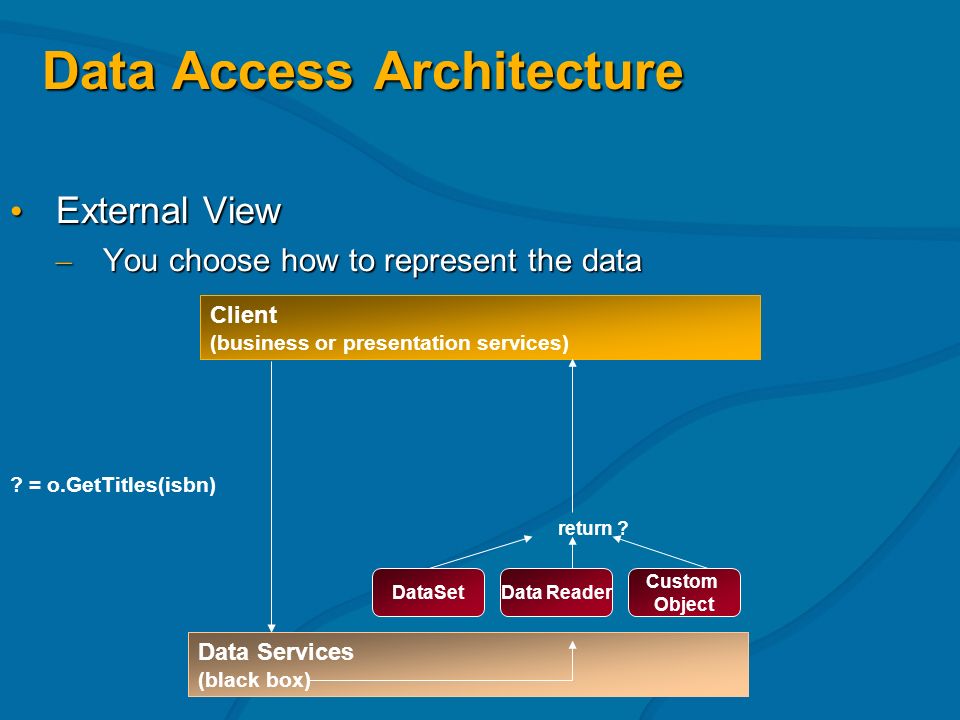 Data Access Architecture

• External View
– You choose how to represent the data

Client
(business or presentation services)

? = o.GetTitles(isbn)

return ?

DataSet

Data Reader

Custom Object

Data Services
(black box)